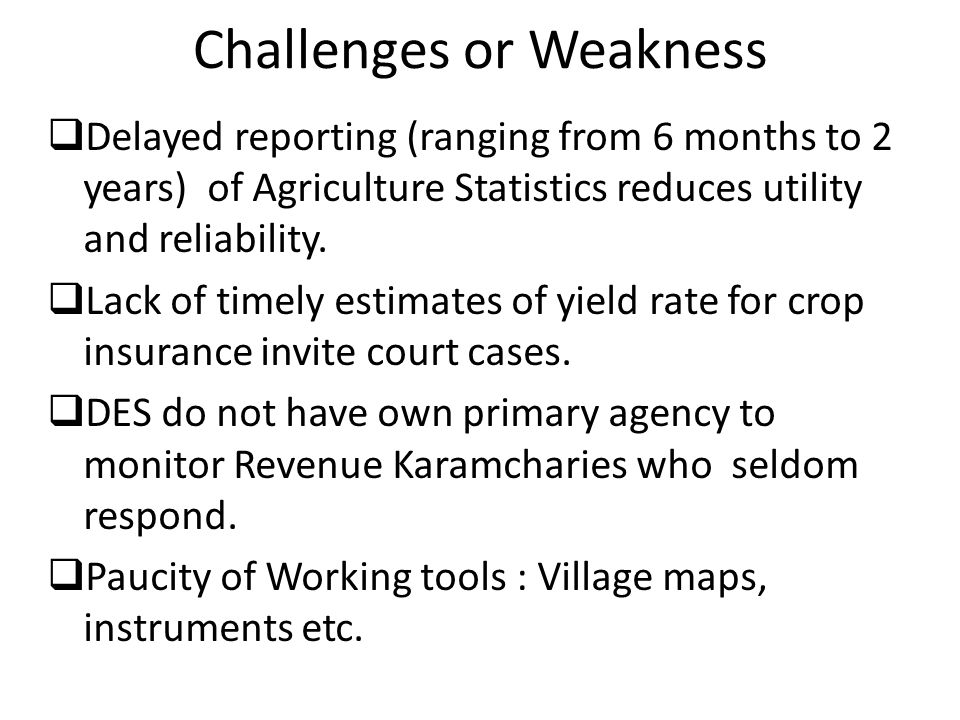 Challenges or Weakness

❑Delayed reporting (ranging from 6 months to 2 years) of Agriculture Statistics reduces utility and reliability.

❑Lack of timely estimates of yield rate for crop insurance invite court cases.

❑DES do not have own primary agency to monitor Revenue Karamcharies who seldom respond.

❑Paucity of Working tools : Village maps, instruments etc.